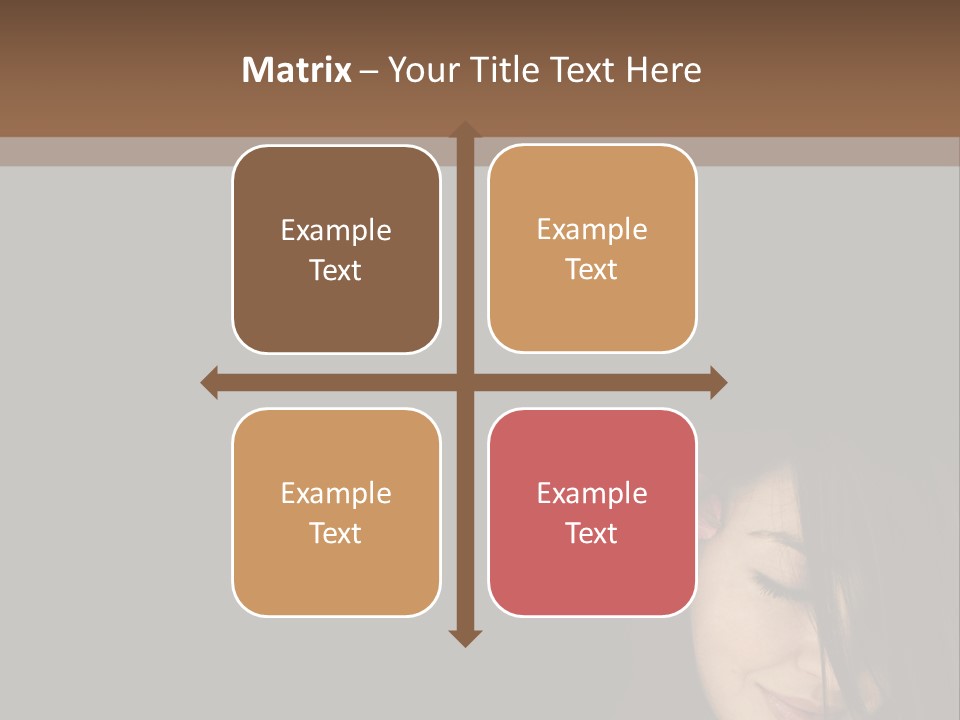 Matrix – Your Title Text Here

Example Text

Example Text

Example Text

Example Text